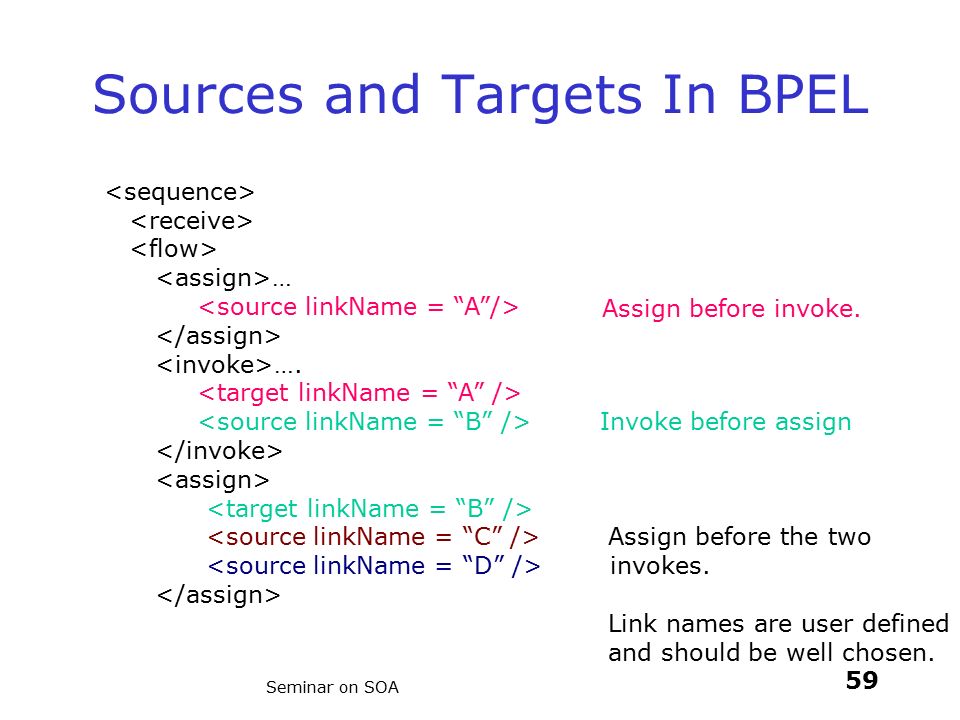 Sources and Targets In BPEL

<sequence>
<receive>
<flow>
<assign>…
<source linkName = “A”/>
</assign>
<invoke>….
<target linkName = “A” />
<source linkName = “B” />
</invoke>
<assign>
<target linkName = “B” />
<source linkName = “C” />
<source linkName = “D” />
</assign>

Assign before invoke.

Invoke before assign

Assign before the two invokes.

Link names are user defined and should be well chosen.

Seminar on SOA

59